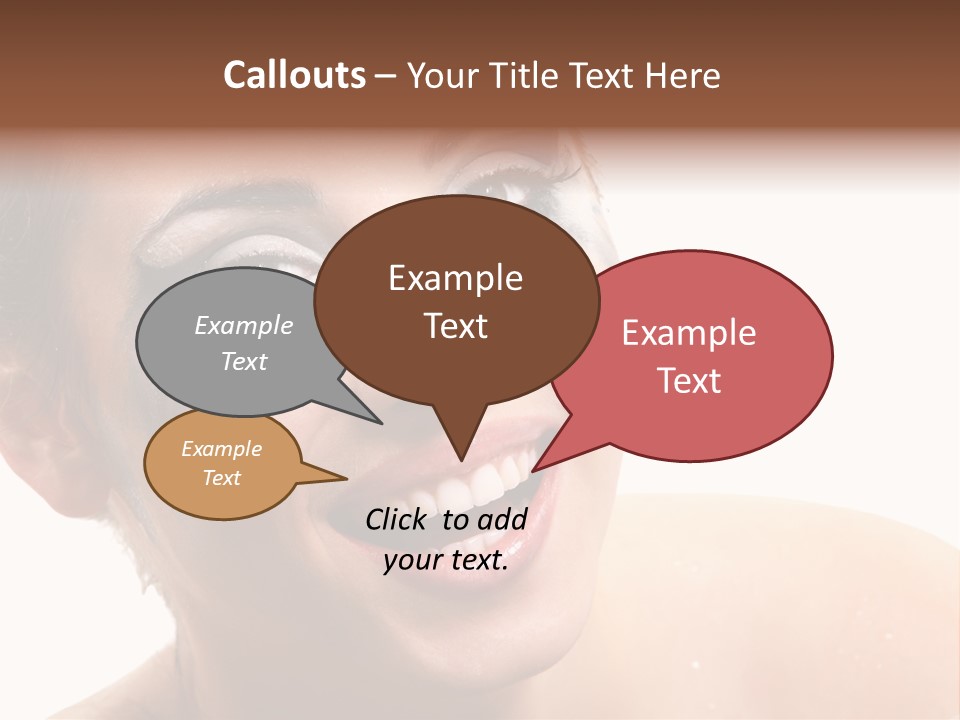 Callouts – Your Title Text Here

Example Text

Example Text

Example Text

Example Text

Click to add your text.